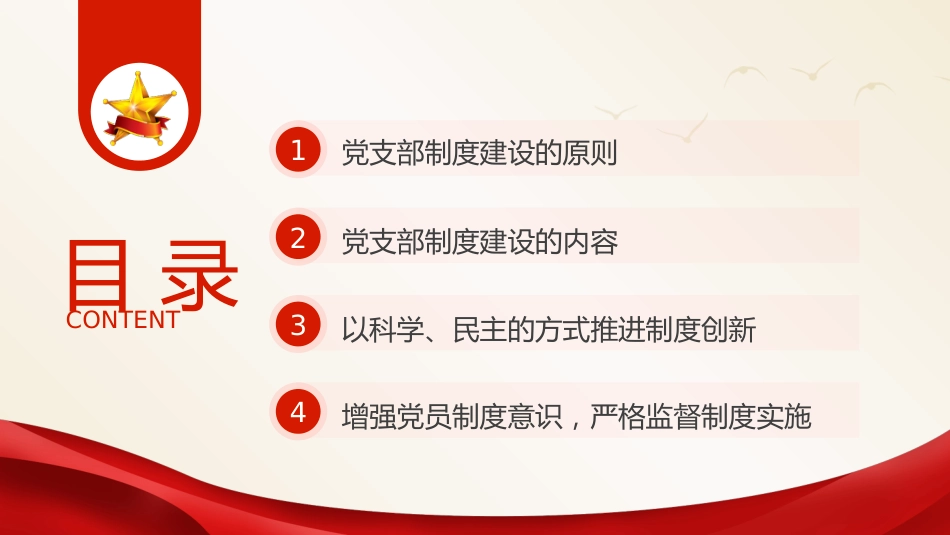 目录
CONTENT

1 党支部制度建设的原则

2 党支部制度建设的内容

3 以科学、民主的方式推进制度创新

4 增强党员制度意识，严格监督制度实施